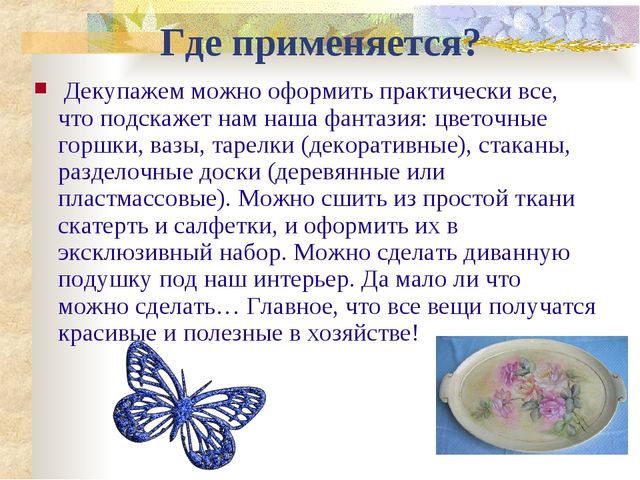 Где применяется?

Декупажем можно оформить практически все, что подскажет нам наша фантазия: цветочные горшки, вазы, тарелки (декоративные), стаканы, разделочные доски (деревянные или пластмассовые). Можно сшить из простой ткани скатерть и салфетки, и оформить их в эксклюзивный набор. Можно сделать диванную подушку под наш интерьер. Да мало ли что можно сделать… Главное, что все вещи получатся красивые и полезные в хозяйстве!